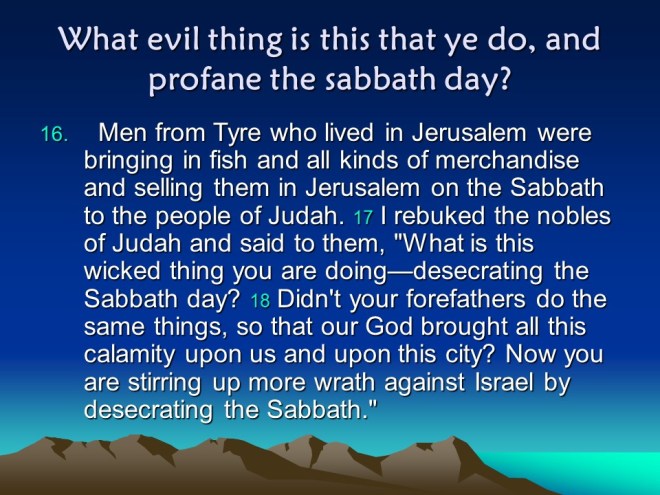 What evil thing is this that ye do, and profane the sabbath day?

16. Men from Tyre who lived in Jerusalem were bringing in fish and all kinds of merchandise and selling them in Jerusalem on the Sabbath to the people of Judah. 17 I rebuked the nobles of Judah and said to them, "What is this wicked thing you are doing—desecrating the Sabbath day? 18 Didn't your forefathers do the same things, so that our God brought all this calamity upon us and upon this city? Now you are stirring up more wrath against Israel by desecrating the Sabbath."